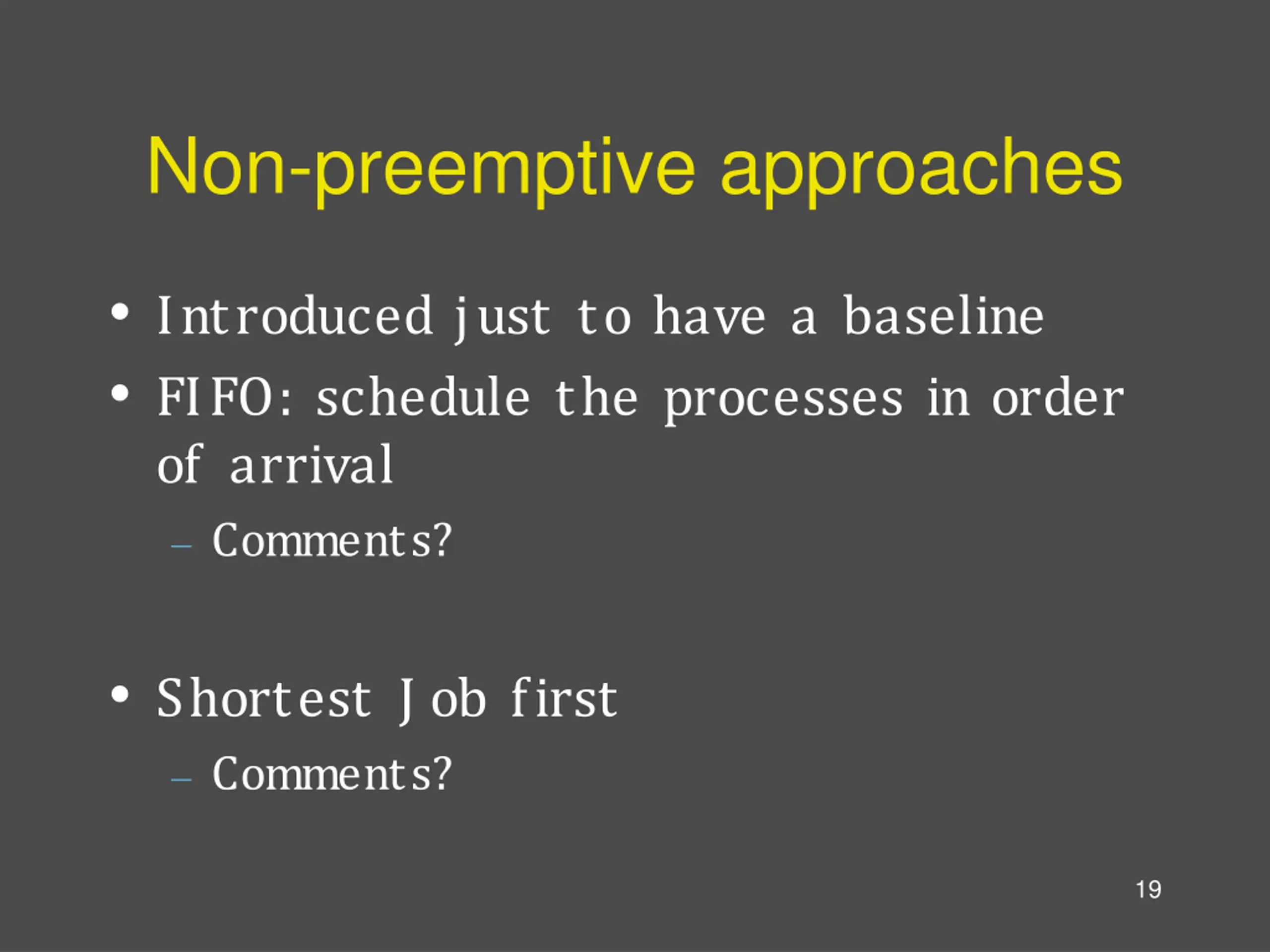 Non-preemptive approaches

• Introduced just to have a baseline
• FIFO: schedule the processes in order of arrival
  – Comments?

• Shortest Job first
  – Comments?

19